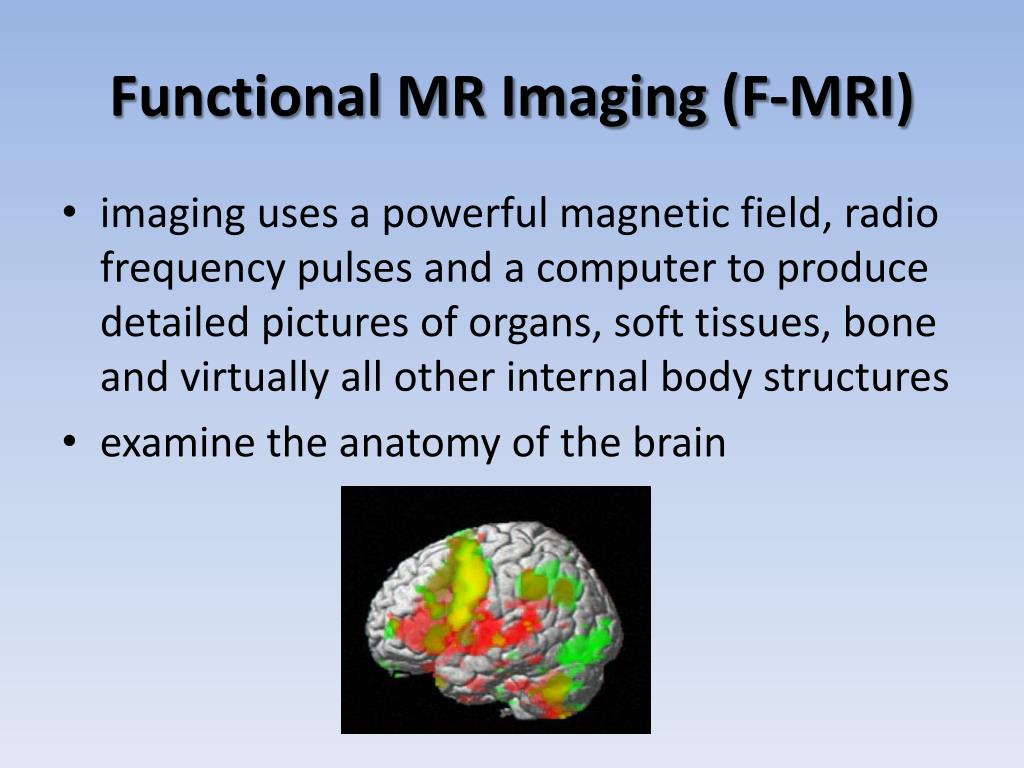 Functional MR Imaging (F-MRI)

• imaging uses a powerful magnetic field, radio frequency pulses and a computer to produce detailed pictures of organs, soft tissues, bone and virtually all other internal body structures
• examine the anatomy of the brain